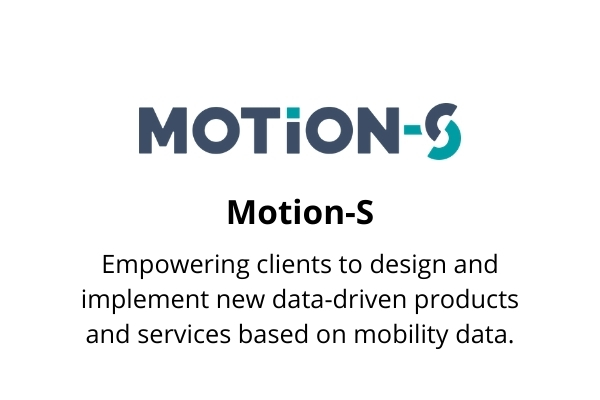 MOTiON-S

Motion-S

Empowering clients to design and implement new data-driven products and services based on mobility data.